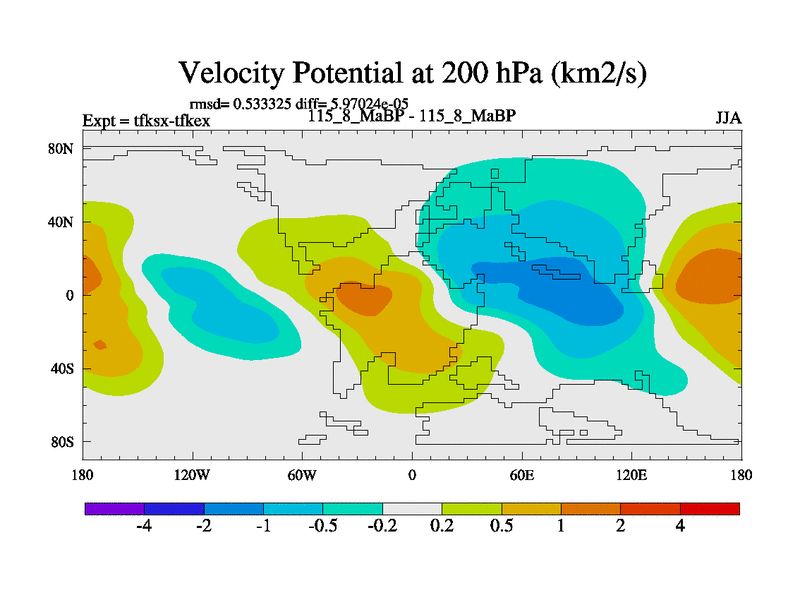 Velocity Potential at 200 hPa (km2/s)

rmsd= 0.533325 diff= 5.97024e-05

Expt = tfksx-tfkex

115_8_MaBP - 115_8_MaBP

JJA

80N

40N

0

40S

80S

180

120W

60W

0

60E

120E

180

-4

-2

-1

-0.5

-0.2

0.2

0.5

1

2

4